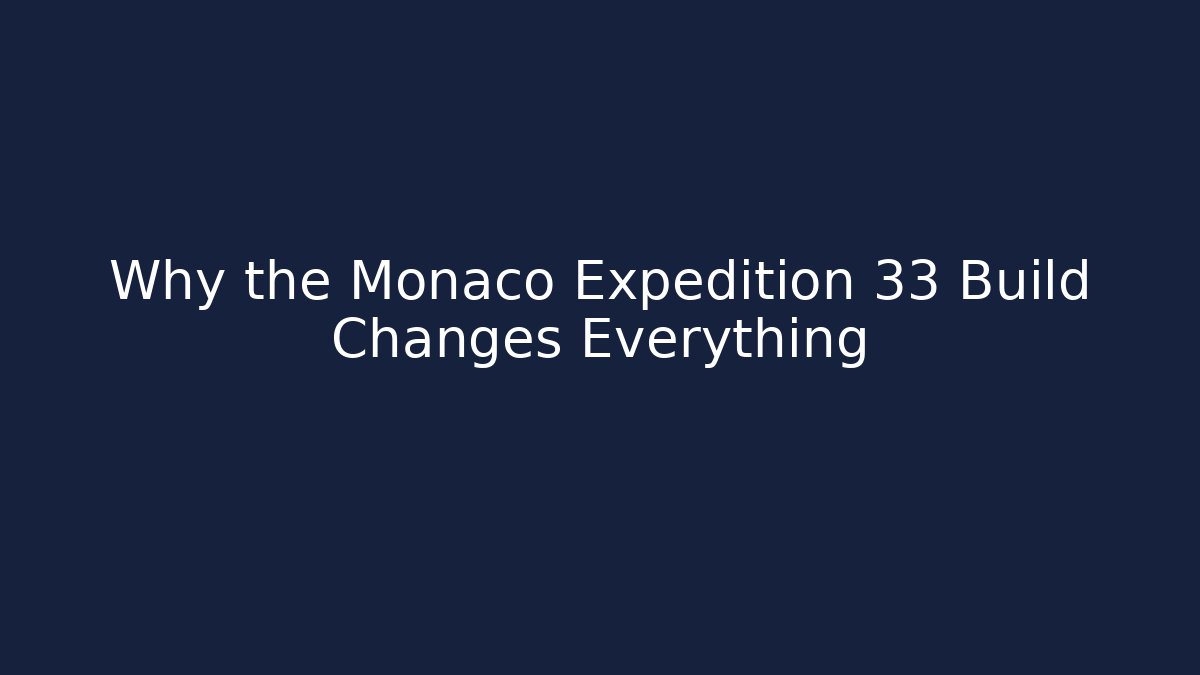 Why the Monaco Expedition 33 Build Changes Everything